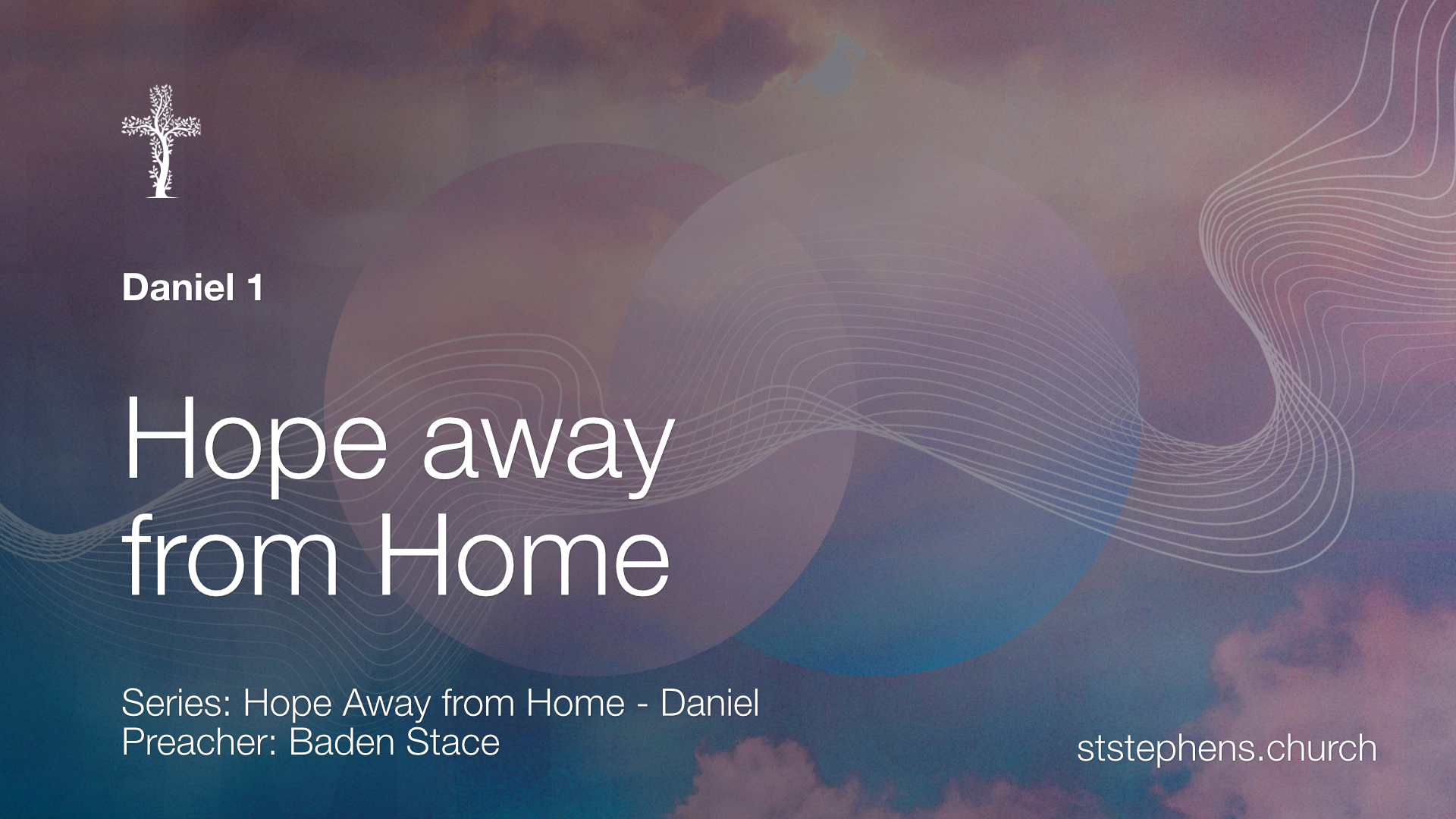 Daniel 1

Hope away from Home

Series: Hope Away from Home - Daniel
Preacher: Baden Stace

ststephens.church